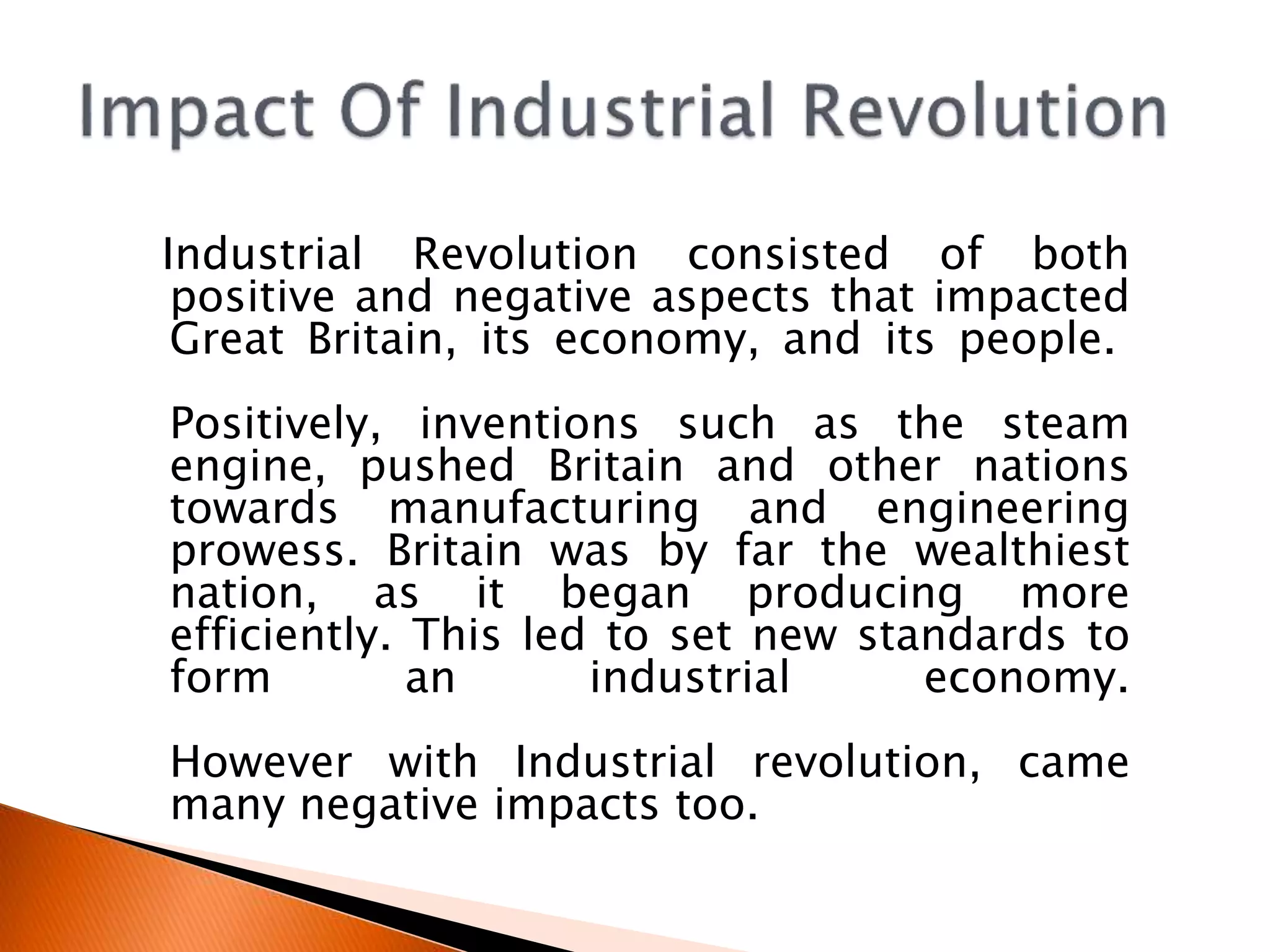 Impact Of Industrial Revolution

Industrial Revolution consisted of both positive and negative aspects that impacted Great Britain, its economy, and its people.

Positively, inventions such as the steam engine, pushed Britain and other nations towards manufacturing and engineering prowess. Britain was by far the wealthiest nation, as it began producing more efficiently. This led to set new standards to form an industrial economy.

However with Industrial revolution, came many negative impacts too.